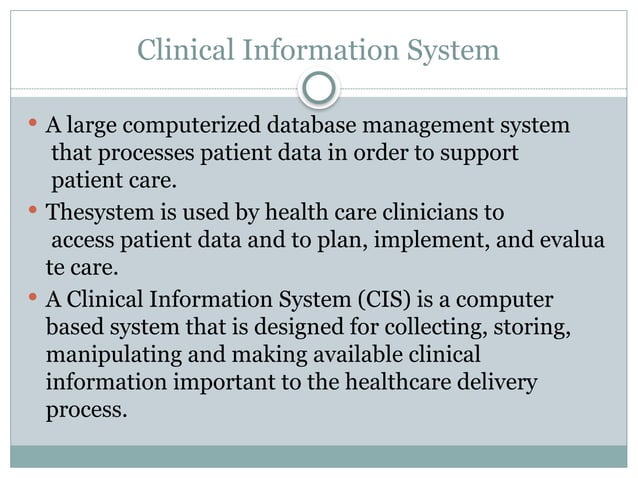 Clinical Information System

• A large computerized database management system that processes patient data in order to support patient care.
• Thesystem is used by health care clinicians to access patient data and to plan, implement, and evalua te care.
• A Clinical Information System (CIS) is a computer based system that is designed for collecting, storing, manipulating and making available clinical information important to the healthcare delivery process.